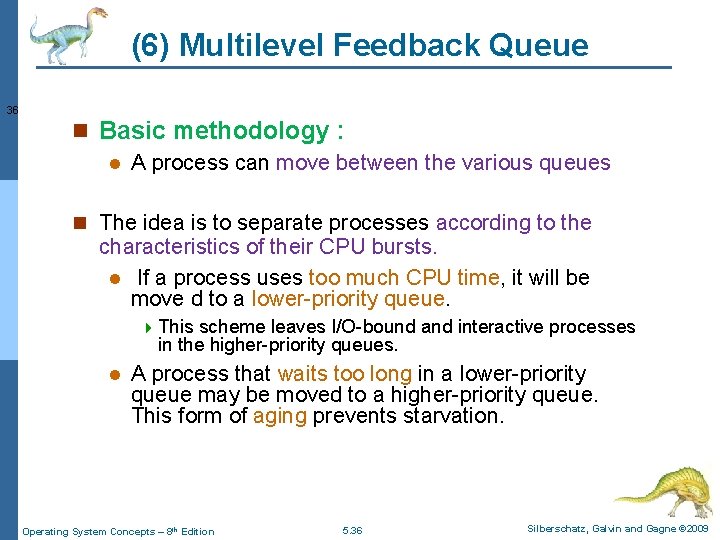 (6) Multilevel Feedback Queue

36

Basic methodology :

A process can move between the various queues

The idea is to separate processes according to the characteristics of their CPU bursts.

If a process uses too much CPU time, it will be move d to a lower-priority queue.

This scheme leaves I/O-bound and interactive processes in the higher-priority queues.

A process that waits too long in a lower-priority queue may be moved to a higher-priority queue. This form of aging prevents starvation.

Operating System Concepts – 8th Edition

5.36

Silberschatz, Galvin and Gagne ©2009